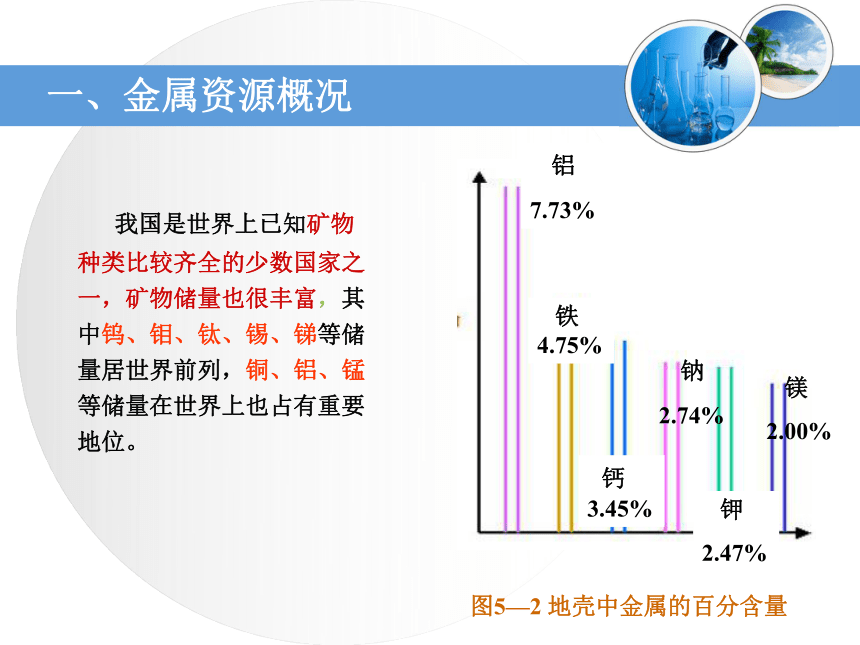 一、金属资源概况

我国是世界上已知矿物种类比较齐全的少数国家之一，矿物储量也很丰富，其中钨、钼、钛、锡、锑等储量居世界前列，铜、铝、锰等储量在世界上也占有重要地位。

铝
7.73%
铁
4.75%
钙
3.45%
钠
2.74%
钾
2.47%
镁
2.00%

图5—2 地壳中金属的百分含量